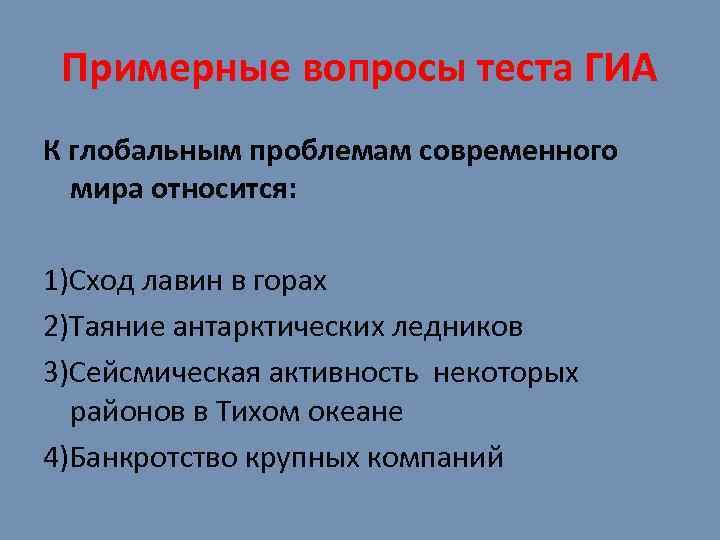 Примерные вопросы теста ГИА

К глобальным проблемам современного мира относится:

1)Сход лавин в горах

2)Таяние антарктических ледников

3)Сейсмическая активность некоторых районов в Тихом океане

4)Банкротство крупных компаний